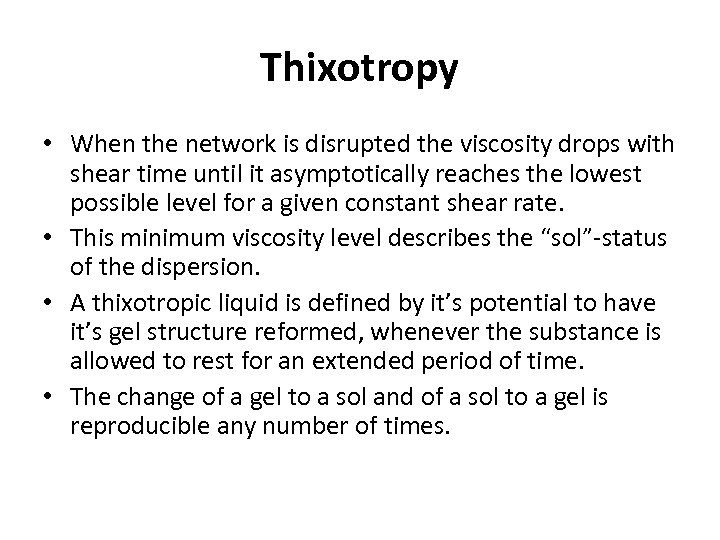 Thixotropy

• When the network is disrupted the viscosity drops with shear time until it asymptotically reaches the lowest possible level for a given constant shear rate.
• This minimum viscosity level describes the “sol”-status of the dispersion.
• A thixotropic liquid is defined by it’s potential to have it’s gel structure reformed, whenever the substance is allowed to rest for an extended period of time.
• The change of a gel to a sol and of a sol to a gel is reproducible any number of times.